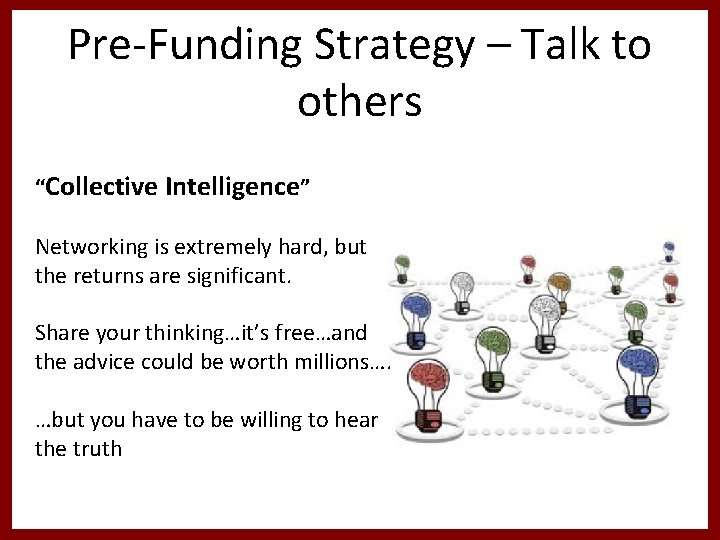 Pre-Funding Strategy – Talk to others

“Collective Intelligence”

Networking is extremely hard, but the returns are significant.

Share your thinking…it’s free…and the advice could be worth millions….

…but you have to be willing to hear the truth